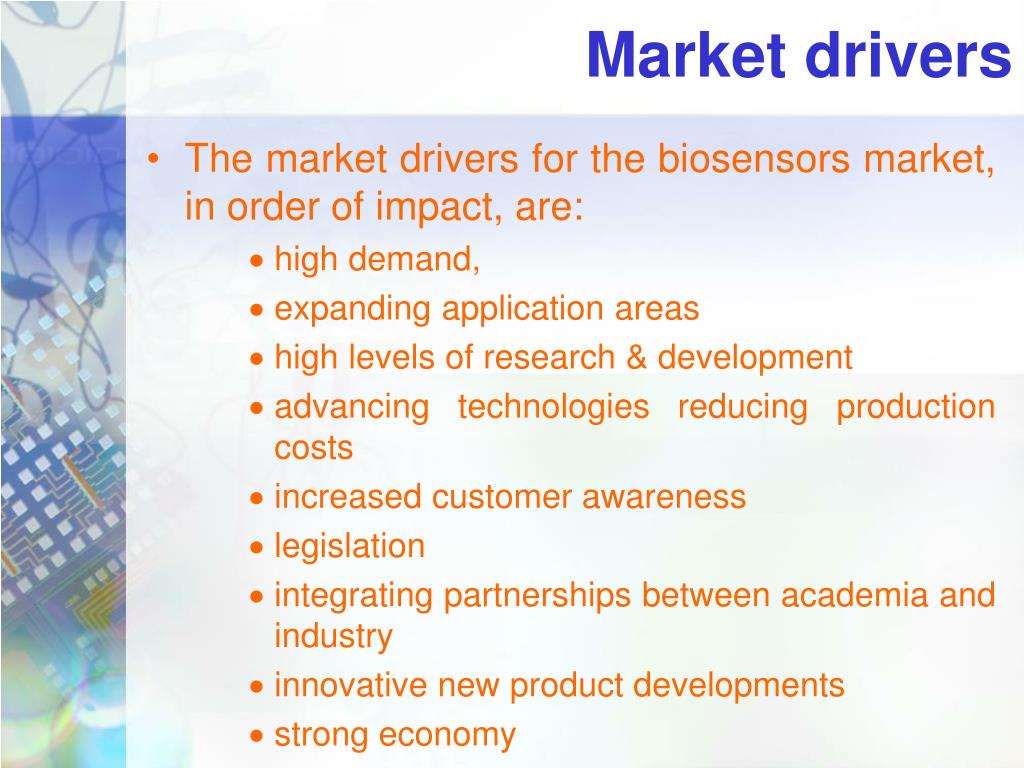 Market drivers

• The market drivers for the biosensors market, in order of impact, are:
• high demand,
• expanding application areas
• high levels of research & development
• advancing technologies reducing production costs
• increased customer awareness
• legislation
• integrating partnerships between academia and industry
• innovative new product developments
• strong economy